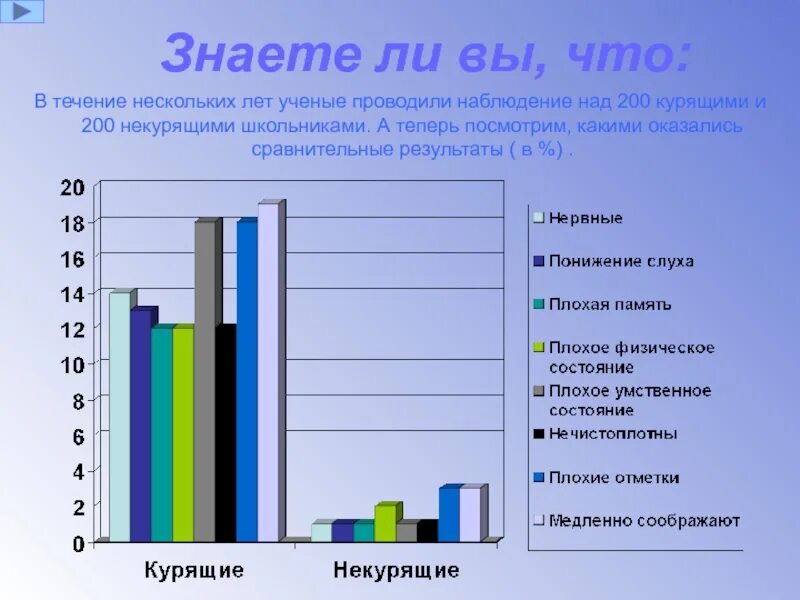 Знаете ли вы, что:

В течение нескольких лет ученые проводили наблюдение над 200 курящими и 200 некурящими школьниками. А теперь посмотрим, какими оказались сравнительные результаты ( в %) .

20
18
16
14
12
10
8
6
4
2
0

Курящие
Некурящие

Нервные
Понижение слуха
Плохая память
Плохое физическое состояние
Плохое умственное состояние
Нечистоплотны
Плохие отметки
Медленно соображают